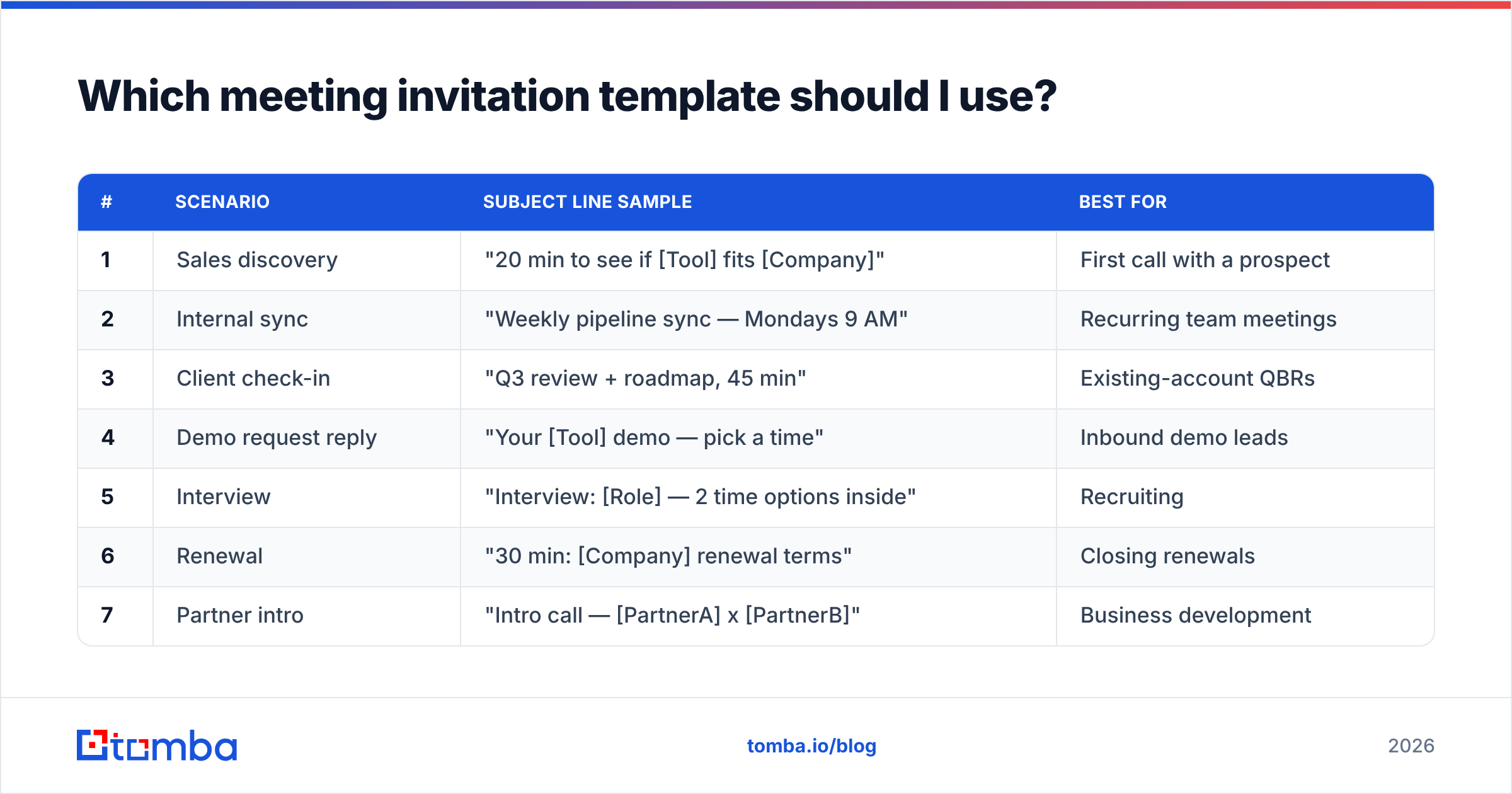 Which meeting invitation template should I use?

| # | SCENARIO | SUBJECT LINE SAMPLE | BEST FOR |
|---|---|---|---|
| 1 | Sales discovery | "20 min to see if [Tool] fits [Company]" | First call with a prospect |
| 2 | Internal sync | "Weekly pipeline sync — Mondays 9 AM" | Recurring team meetings |
| 3 | Client check-in | "Q3 review + roadmap, 45 min" | Existing-account QBRs |
| 4 | Demo request reply | "Your [Tool] demo — pick a time" | Inbound demo leads |
| 5 | Interview | "Interview: [Role] — 2 time options inside" | Recruiting |
| 6 | Renewal | "30 min: [Company] renewal terms" | Closing renewals |
| 7 | Partner intro | "Intro call — [PartnerA] x [PartnerB]" | Business development |

tomba

tomba.io/blog

2026